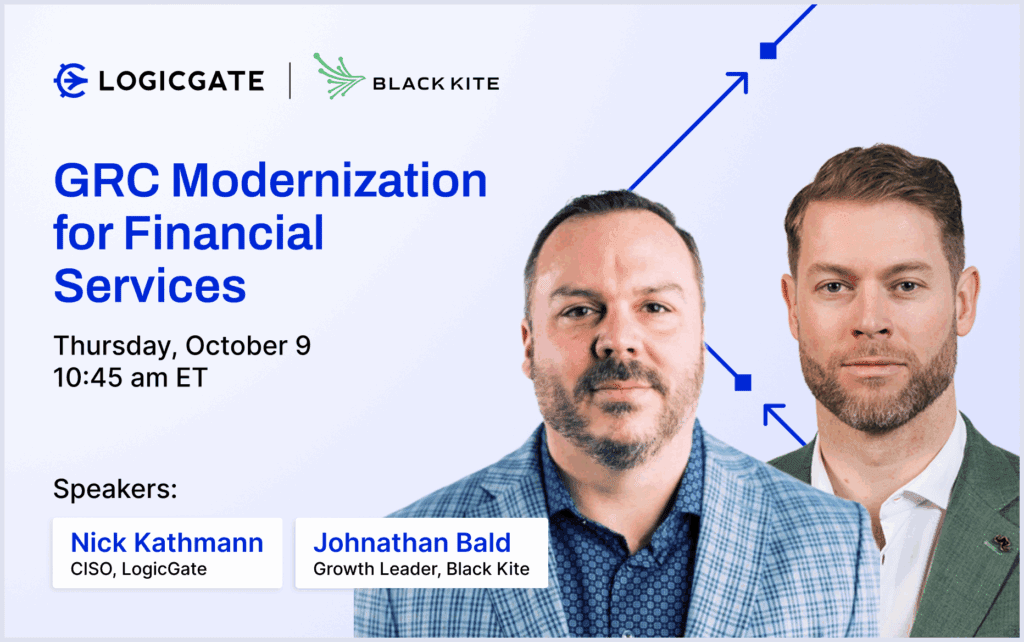 LOGICGATE | BLACK KITE

GRC Modernization for Financial Services

Thursday, October 9
10:45 am ET

Speakers:

Nick Kathmann
CISO, LogicGate

Johnathan Bald
Growth Leader, Black Kite